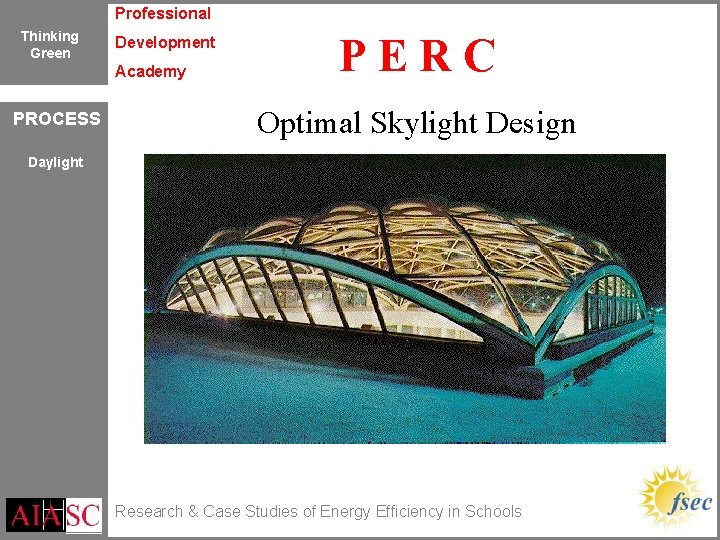 Thinking Green

Professional
Development
Academy

P E R C

PROCESS

Daylight

Optimal Skylight Design

AIA SC

Research & Case Studies of Energy Efficiency in Schools

fsec